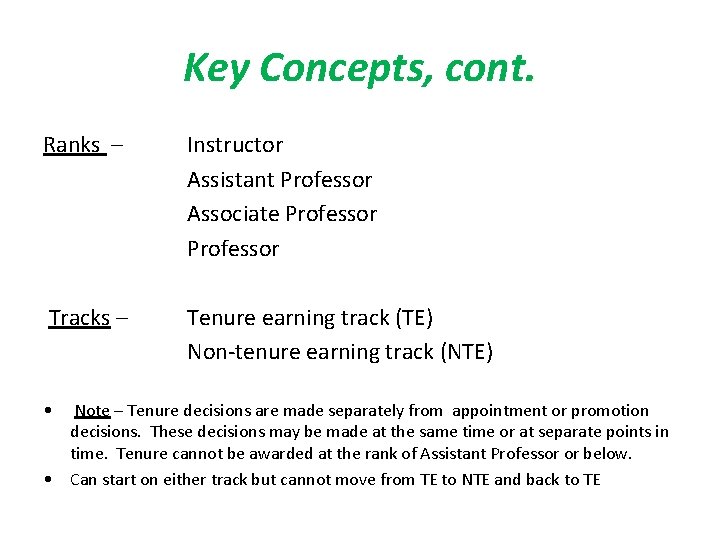 Key Concepts, cont.

Ranks – Instructor
Assistant Professor
Associate Professor
Professor

Tracks – Tenure earning track (TE)
Non-tenure earning track (NTE)

• Note – Tenure decisions are made separately from appointment or promotion decisions. These decisions may be made at the same time or at separate points in time. Tenure cannot be awarded at the rank of Assistant Professor or below.
• Can start on either track but cannot move from TE to NTE and back to TE